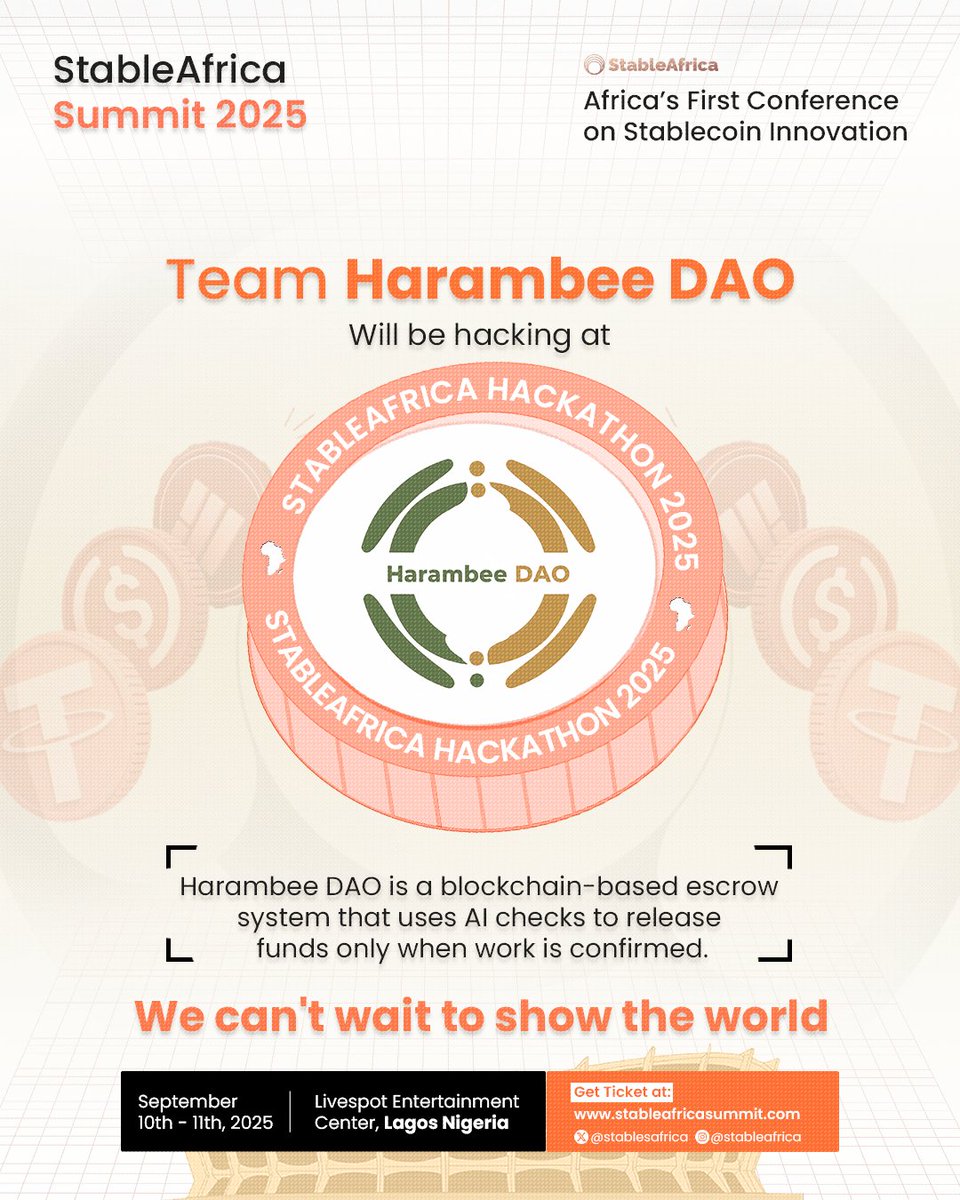 StableAfrica
Summit 2025

StableAfrica
Africa's First Conference on Stablecoin Innovation

Team Harambee DAO
Will be hacking at

STABLEAFRICA HACKATHON 2025
Harambee DAO
STABLEAFRICA HACKATHON 2025

Harambee DAO is a blockchain-based escrow system that uses AI checks to release funds only when work is confirmed.

We can't wait to show the world

September 10th - 11th, 2025

Livespot Entertainment Center, Lagos Nigeria

Get Ticket at:
www.stableafricasummit.com
@stablesafrica @stableafrica